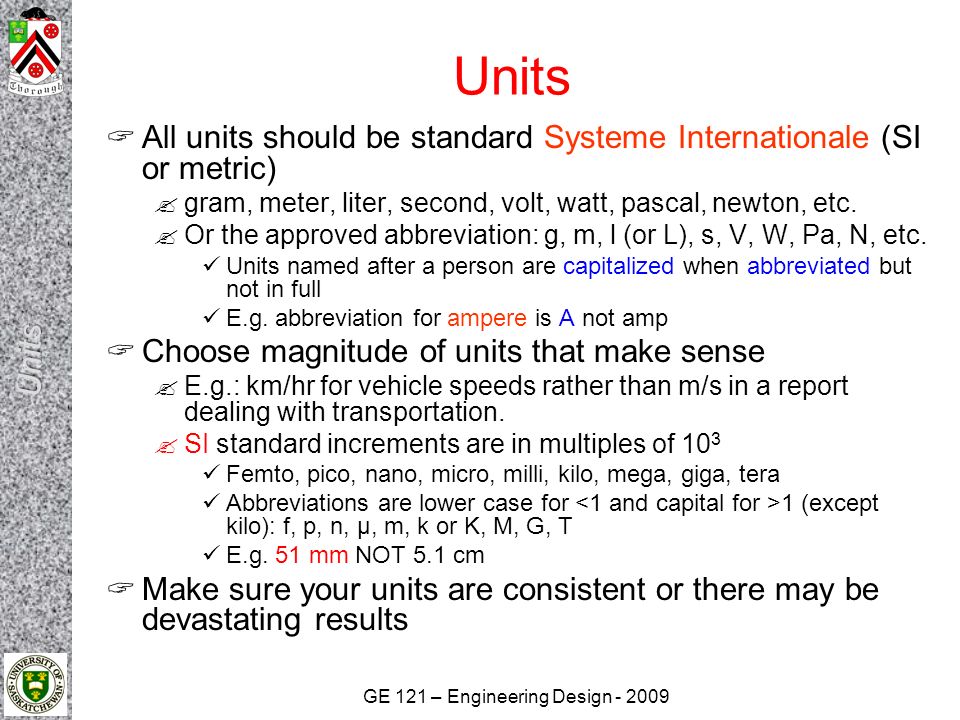 Thorough

Units

Units

All units should be standard Systeme Internationale (SI or metric)

gram, meter, liter, second, volt, watt, pascal, newton, etc.

Or the approved abbreviation: g, m, l (or L), s, V, W, Pa, N, etc.

Units named after a person are capitalized when abbreviated but not in full

E.g. abbreviation for ampere is A not amp

Choose magnitude of units that make sense

E.g.: km/hr for vehicle speeds rather than m/s in a report dealing with transportation.

SI standard increments are in multiples of $10^3$

Femto, pico, nano, micro, milli, kilo, mega, giga, tera

Abbreviations are lower case for <1 and capital for >1 (except kilo): f, p, n, µ, m, k or K, M, G, T

E.g. 51 mm NOT 5.1 cm

Make sure your units are consistent or there may be devastating results

UNIVERSITY OF SASKATCHEWAN

GE 121 – Engineering Design - 2009